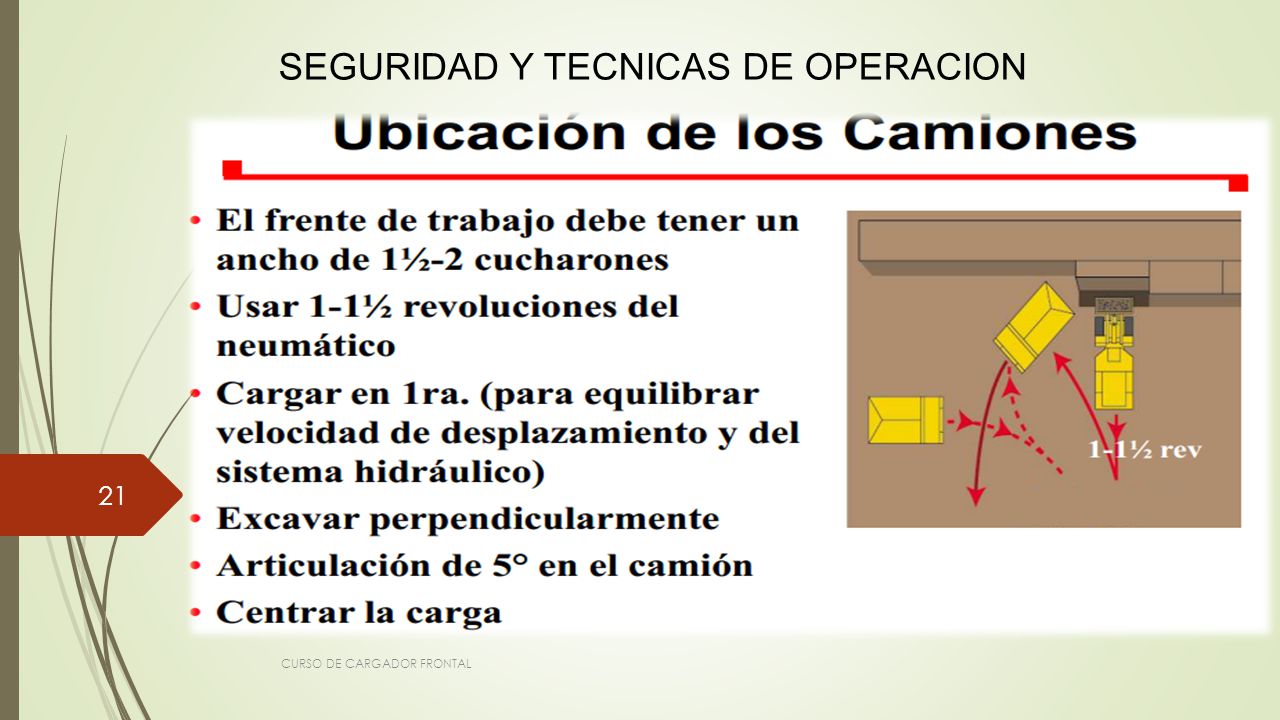 SEGURIDAD Y TECNICAS DE OPERACION

Ubicación de los Camiones

• El frente de trabajo debe tener un ancho de 1½-2 cucharones
• Usar 1-1½ revoluciones del neumático
• Cargar en 1ra. (para equilibrar velocidad de desplazamiento y del sistema hidráulico)
• Excavar perpendicularmente
• Articulación de 5° en el camión
• Centrar la carga

1-1½ rev

21

CURSO DE CARGADOR FRONTAL